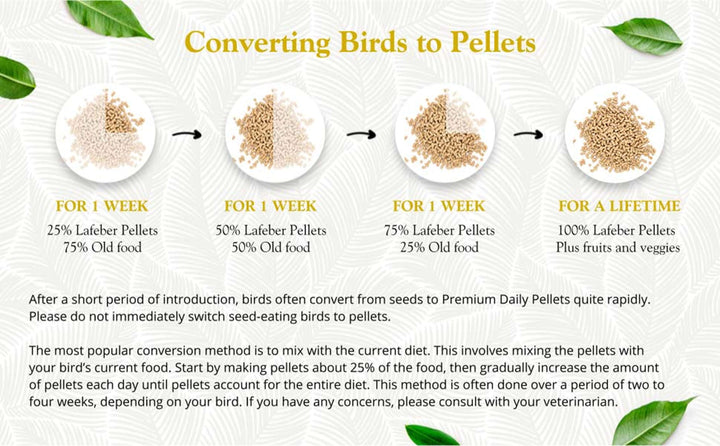 Converting Birds to Pellets

FOR 1 WEEK
25% Lafeber Pellets
75% Old food

FOR 1 WEEK
50% Lafeber Pellets
50% Old food

FOR 1 WEEK
75% Lafeber Pellets
25% Old food

FOR A LIFETIME
100% Lafeber Pellets
Plus fruits and veggies

After a short period of introduction, birds often convert from seeds to Premium Daily Pellets quite rapidly. Please do not immediately switch seed-eating birds to pellets.

The most popular conversion method is to mix with the current diet. This involves mixing the pellets with your bird's current food. Start by making pellets about 25% of the food, then gradually increase the amount of pellets each day until pellets account for the entire diet. This method is often done over a period of two to four weeks, depending on your bird. If you have any concerns, please consult with your veterinarian.